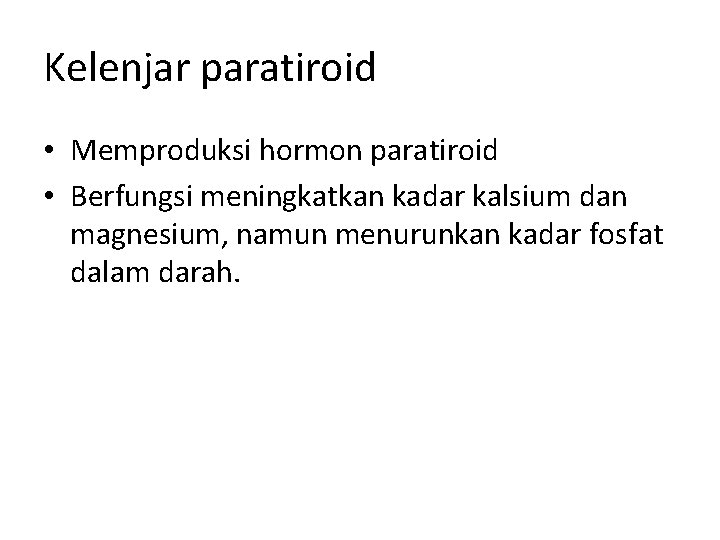 Kelenjar paratiroid

• Memproduksi hormon paratiroid
• Berfungsi meningkatkan kadar kalsium dan magnesium, namun menurunkan kadar fosfat dalam darah.